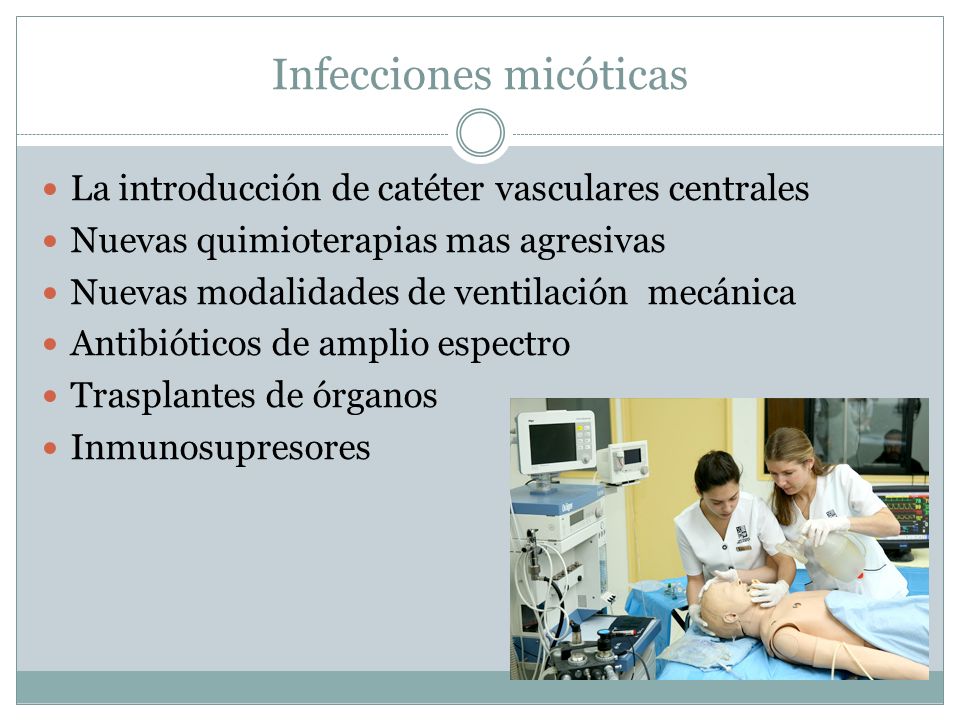 Infecciones micóticas

- La introducción de catéter vasculares centrales
- Nuevas quimioterapias mas agresivas
- Nuevas modalidades de ventilación mecánica
- Antibióticos de amplio espectro
- Trasplantes de órganos
- Inmunosupresores